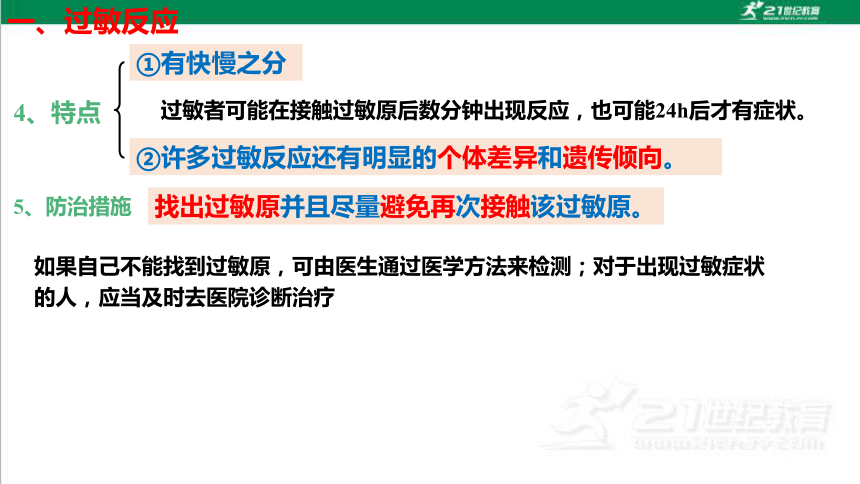 一、过敏反应

21世纪教育

4、特点

①有快慢之分

过敏者可能在接触过敏原后数分钟出现反应，也可能24h后才有症状。

②许多过敏反应还有明显的个体差异和遗传倾向。

5、防治措施

找出过敏原并且尽量避免再次接触该过敏原。

如果自己不能找到过敏原，可由医生通过医学方法来检测；对于出现过敏症状的人，应当及时去医院诊断治疗

21世纪教育